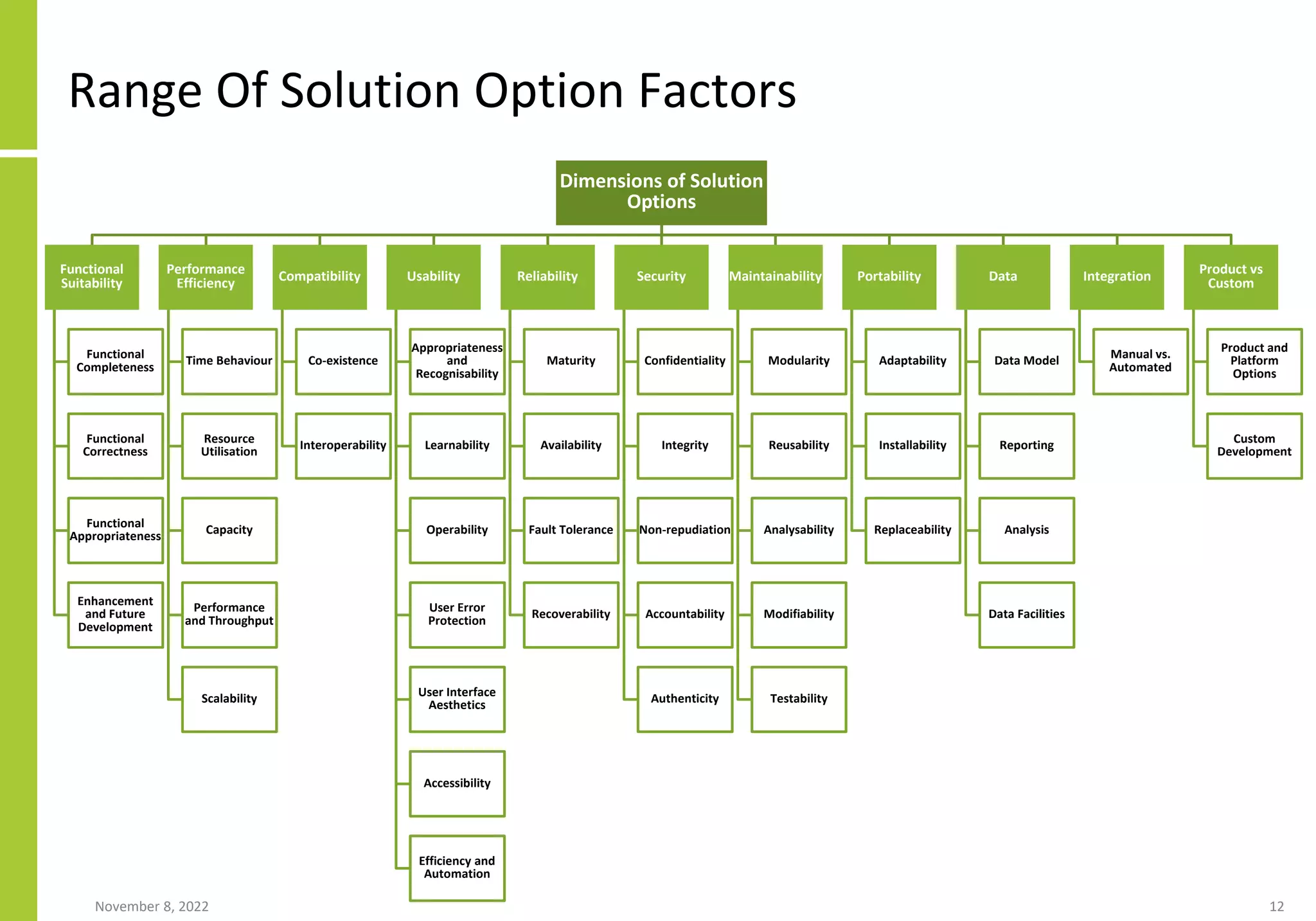 Range Of Solution Option Factors

Dimensions of Solution Options

Functional Suitability

Functional Completeness

Functional Correctness

Functional Appropriateness

Enhancement and Future Development

Performance Efficiency

Time Behaviour

Resource Utilisation

Capacity

Performance and Throughput

Scalability

Compatibility

Co-existence

Interoperability

Usability

Appropriateness and Recognisability

Learnability

Operability

User Error Protection

User Interface Aesthetics

Accessibility

Efficiency and Automation

Reliability

Maturity

Availability

Fault Tolerance

Recoverability

Security

Confidentiality

Integrity

Non-repudiation

Accountability

Authenticity

Maintainability

Modularity

Reusability

Analysability

Modifiability

Testability

Portability

Adaptability

Installability

Replaceability

Data

Data Model

Reporting

Analysis

Data Facilities

Integration

Manual vs. Automated

Product vs Custom

Product and Platform Options

Custom Development

November 8, 2022

12